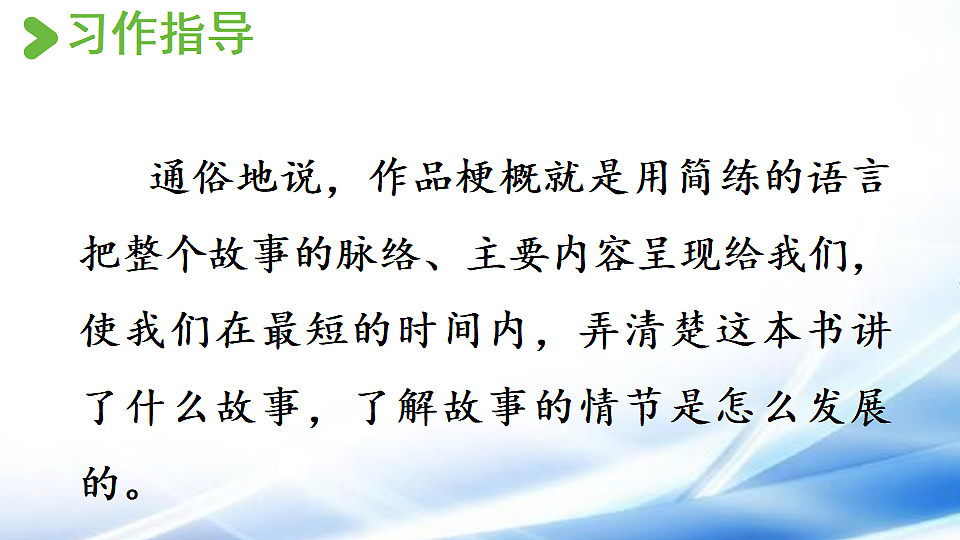 习作指导

通俗地说，作品梗概就是用简练的语言把整个故事的脉络、主要内容呈现给我们，使我们在最短的时间内，弄清楚这本书讲了什么故事，了解故事的情节是怎么发展的。